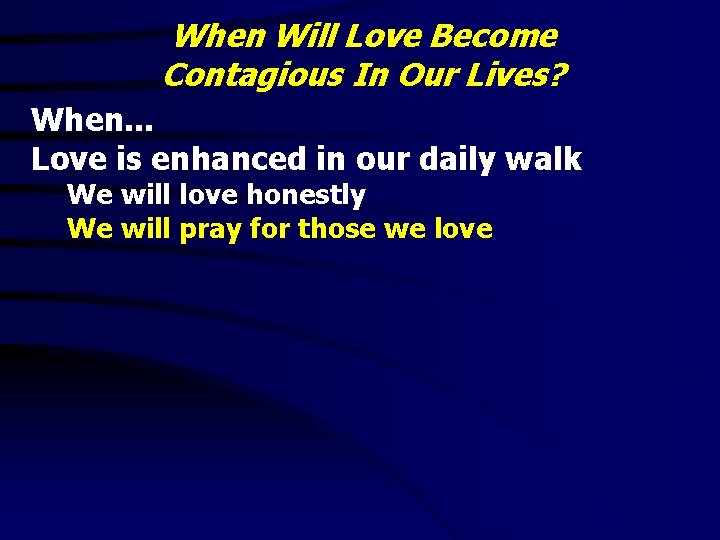 When Will Love Become
Contagious In Our Lives?

When...

Love is enhanced in our daily walk

We will love honestly

We will pray for those we love